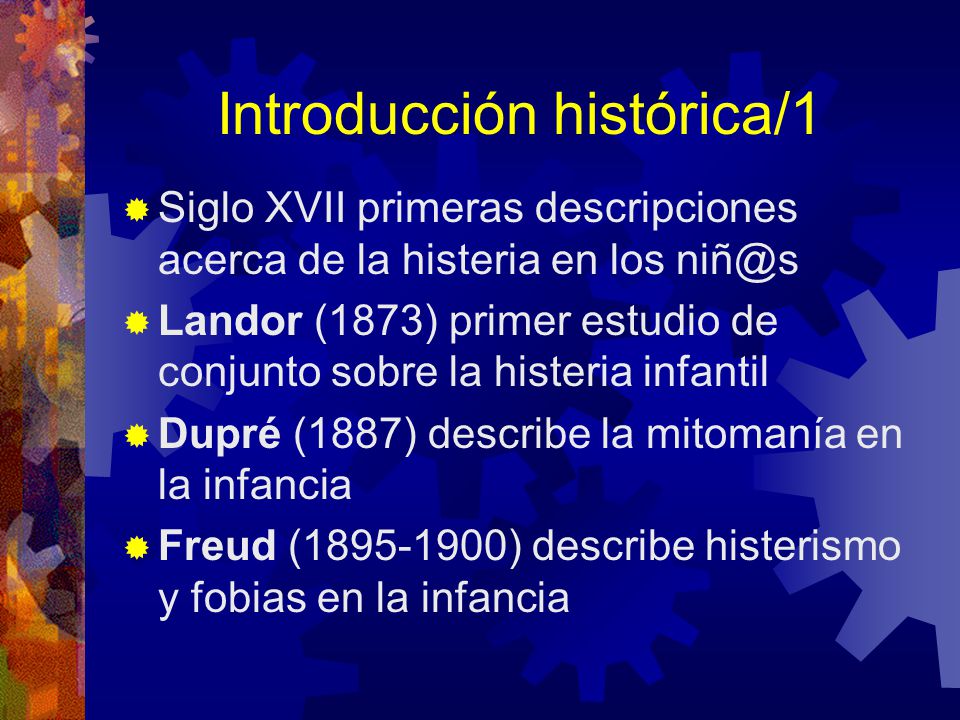 Introducción histórica/1

Siglo XVII primeras descripciones acerca de la histeria en los niñ@s

Landor (1873) primer estudio de conjunto sobre la histeria infantil

Dupré (1887) describe la mitomanía en la infancia

Freud (1895-1900) describe histerismo y fobias en la infancia